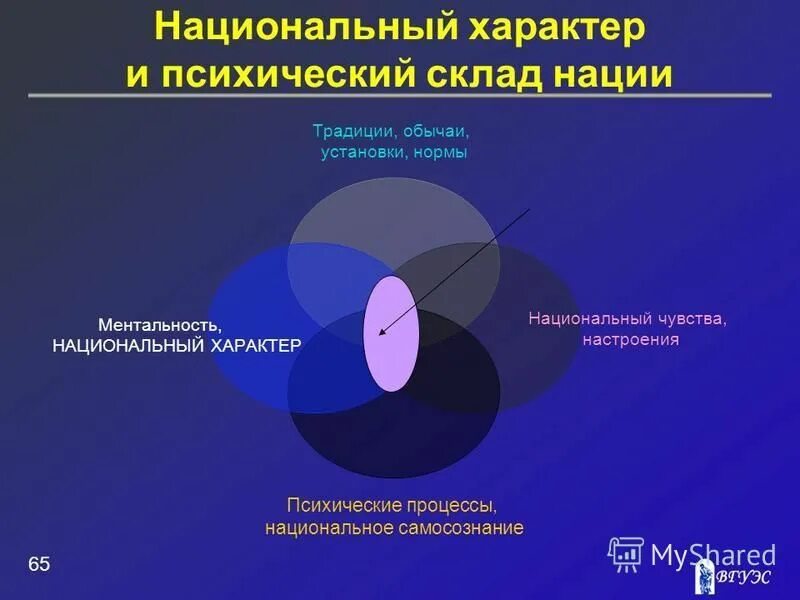 Национальный характер и психический склад нации

Традиции, обычаи, установки, нормы

Ментальность, НАЦИОНАЛЬНЫЙ ХАРАКТЕР

Национальный чувства, настроения

Психические процессы, национальное самосознание

65

MyShared

ВГУЭС